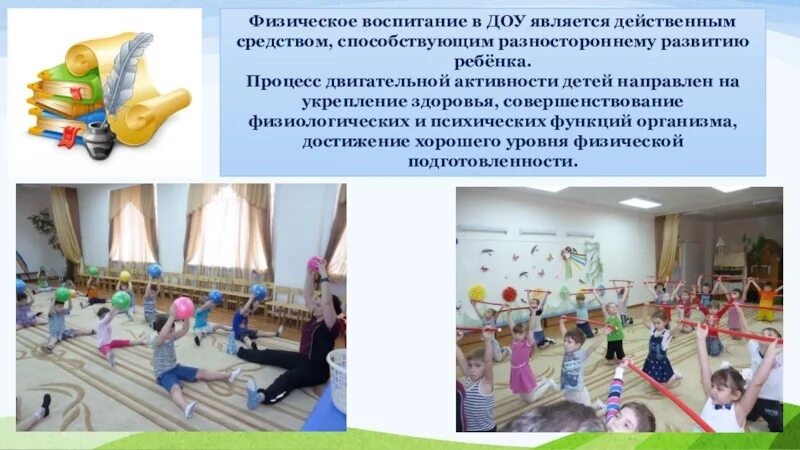 Физическое воспитание в ДОУ является действенным средством, способствующим разностороннему развитию ребёнка.
Процесс двигательной активности детей направлен на укрепление здоровья, совершенствование физиологических и психических функций организма, достижение хорошего уровня физической подготовленности.